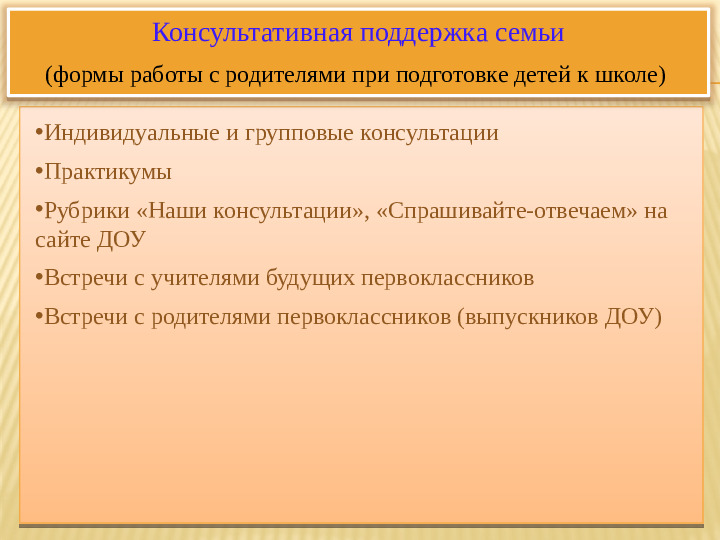 Консультативная поддержка семьи

(формы работы с родителями при подготовке детей к школе)

•Индивидуальные и групповые консультации

•Практикумы

•Рубрики «Наши консультации», «Спрашивайте-отвечаем» на сайте ДОУ

•Встречи с учителями будущих первоклассников

•Встречи с родителями первоклассников (выпускников ДОУ)